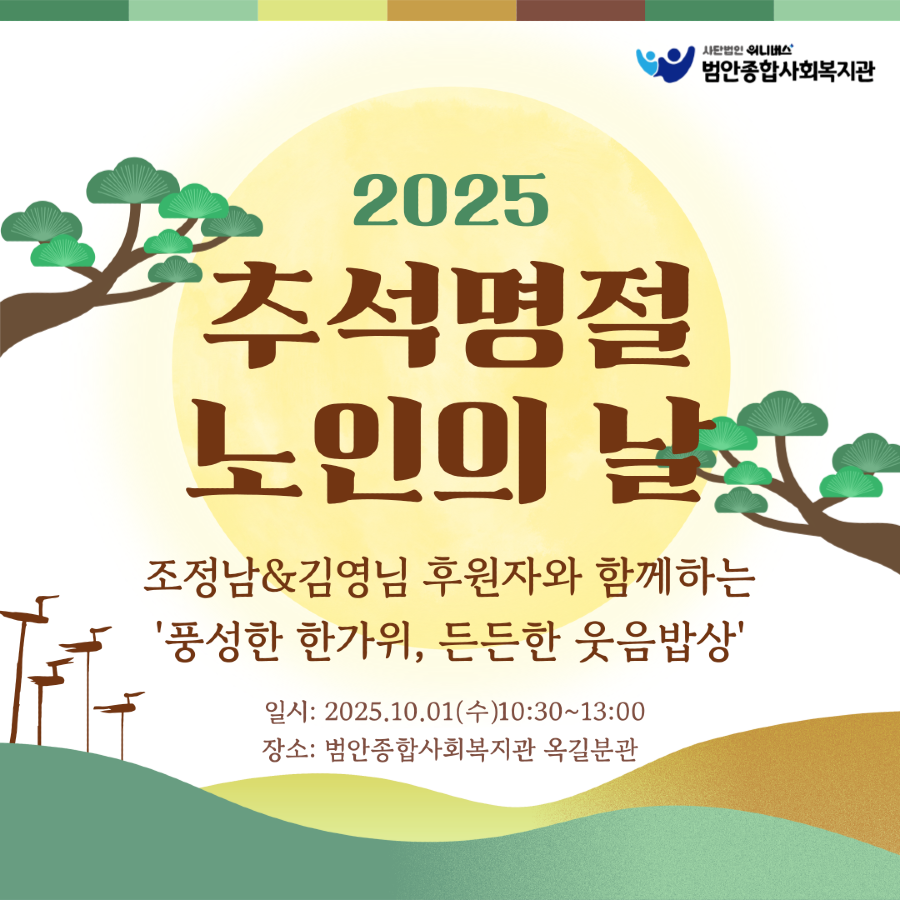 사단법인 위니버스
범안종합사회복지관

2025
추석명절
노인의 날

조정남&김영님 후원자와 함께하는
'풍성한 한가위, 든든한 웃음밥상'

일시: 2025.10.01(수)10:30~13:00
장소: 범안종합사회복지관 옥길분관